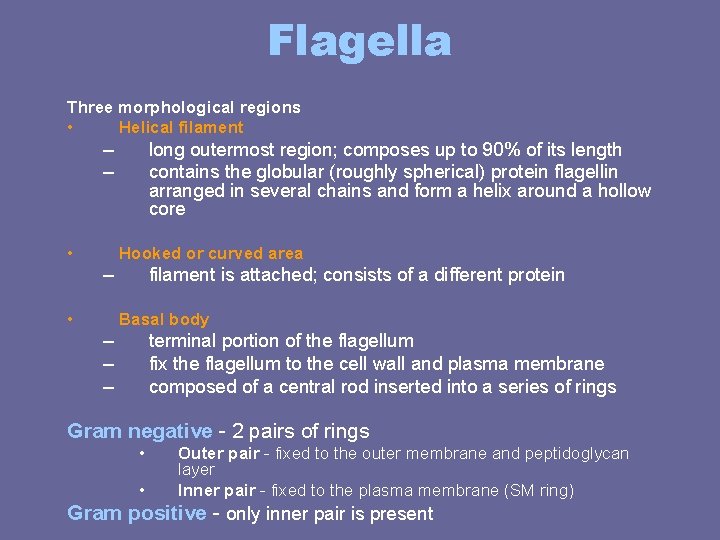 Flagella

Three morphological regions
• Helical filament
– long outermost region; composes up to 90% of its length
– contains the globular (roughly spherical) protein flagellin arranged in several chains and form a helix around a hollow core

• Hooked or curved area
– filament is attached; consists of a different protein

• Basal body
– terminal portion of the flagellum
– fix the flagellum to the cell wall and plasma membrane
– composed of a central rod inserted into a series of rings

Gram negative - 2 pairs of rings
• Outer pair - fixed to the outer membrane and peptidoglycan layer
• Inner pair - fixed to the plasma membrane (SM ring)
Gram positive - only inner pair is present